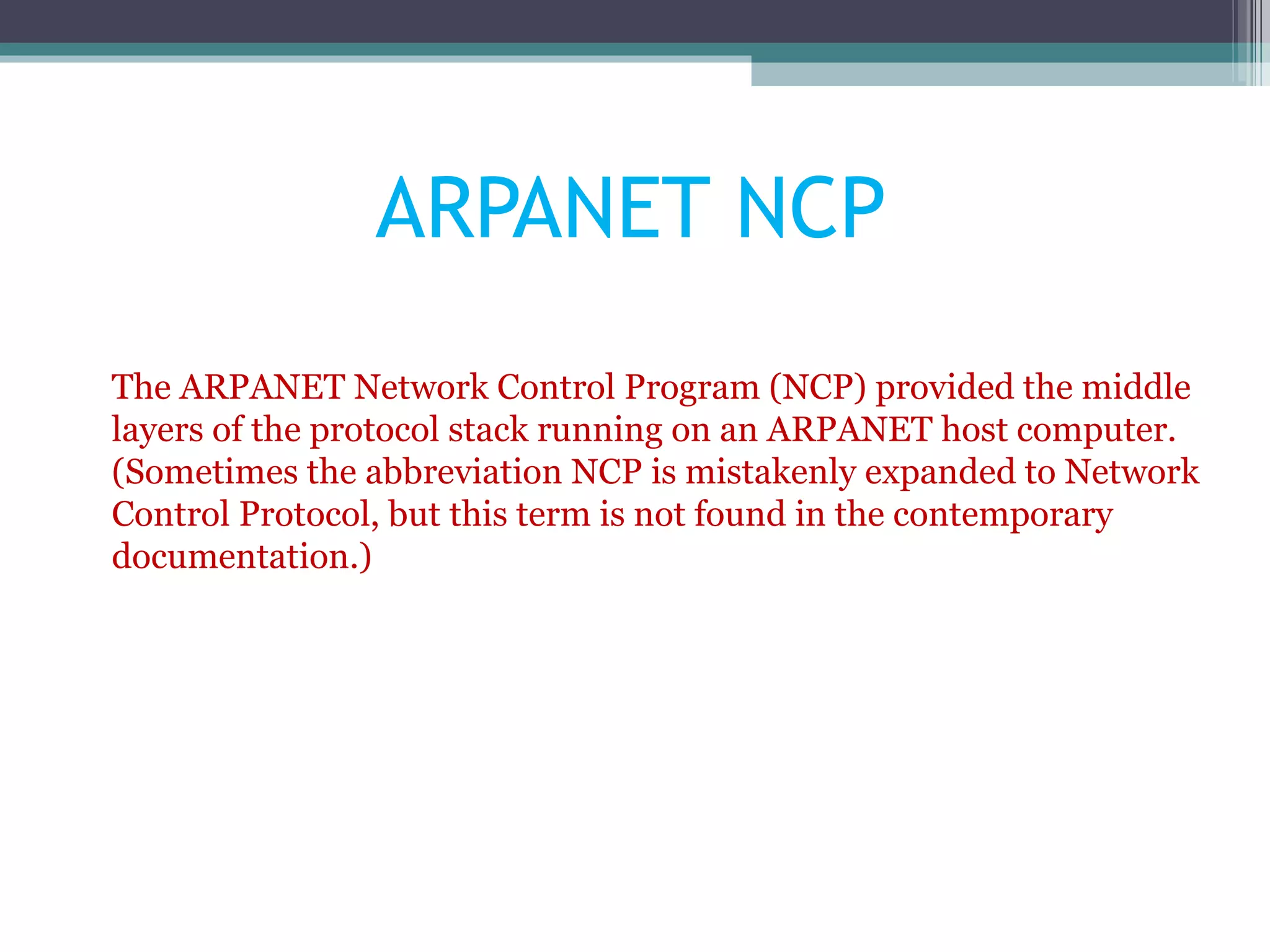 ARPANET NCP

The ARPANET Network Control Program (NCP) provided the middle layers of the protocol stack running on an ARPANET host computer. (Sometimes the abbreviation NCP is mistakenly expanded to Network Control Protocol, but this term is not found in the contemporary documentation.)